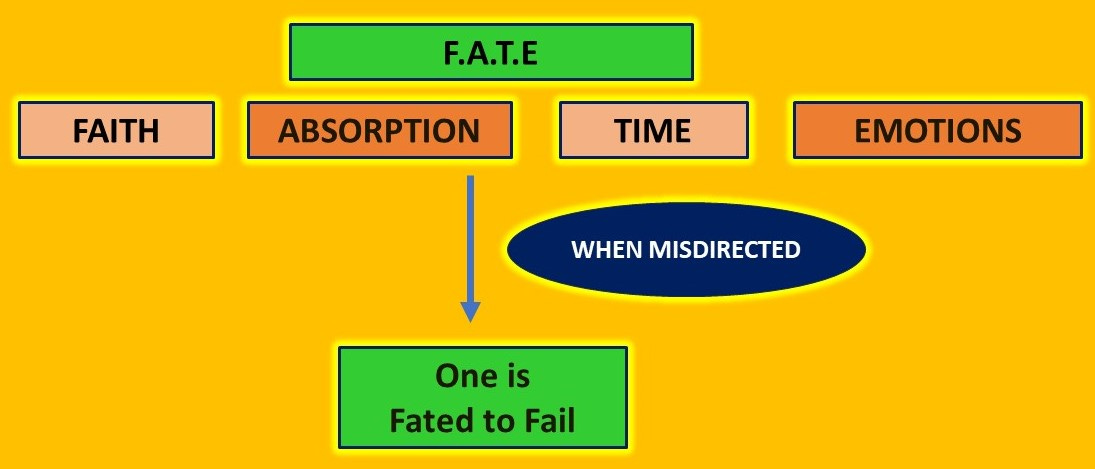 F.A.T.E

FAITH

ABSORPTION

TIME

EMOTIONS

WHEN MISDIRECTED

One is
Fated to Fail